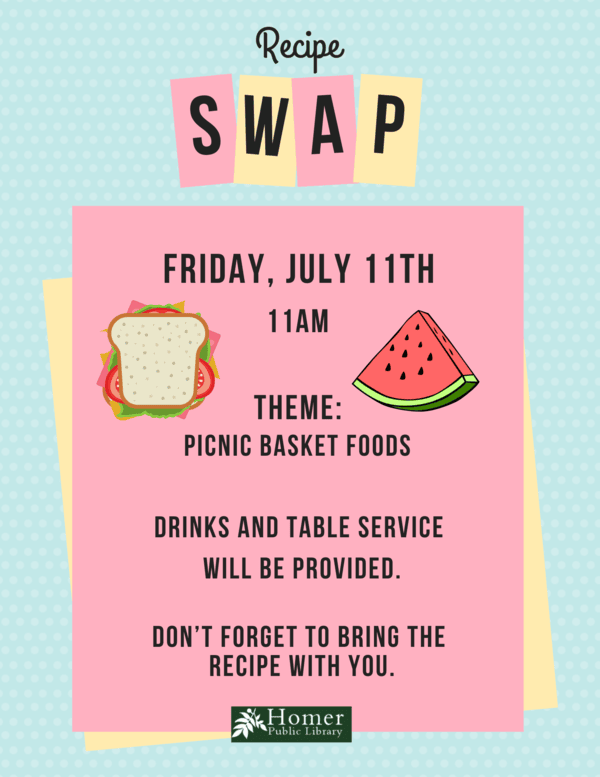 Recipe

SWAP

FRIDAY, JULY 11TH

11AM

THEME:
PICNIC BASKET FOODS

DRINKS AND TABLE SERVICE WILL BE PROVIDED.

DON'T FORGET TO BRING THE RECIPE WITH YOU.

Homer
Public Library